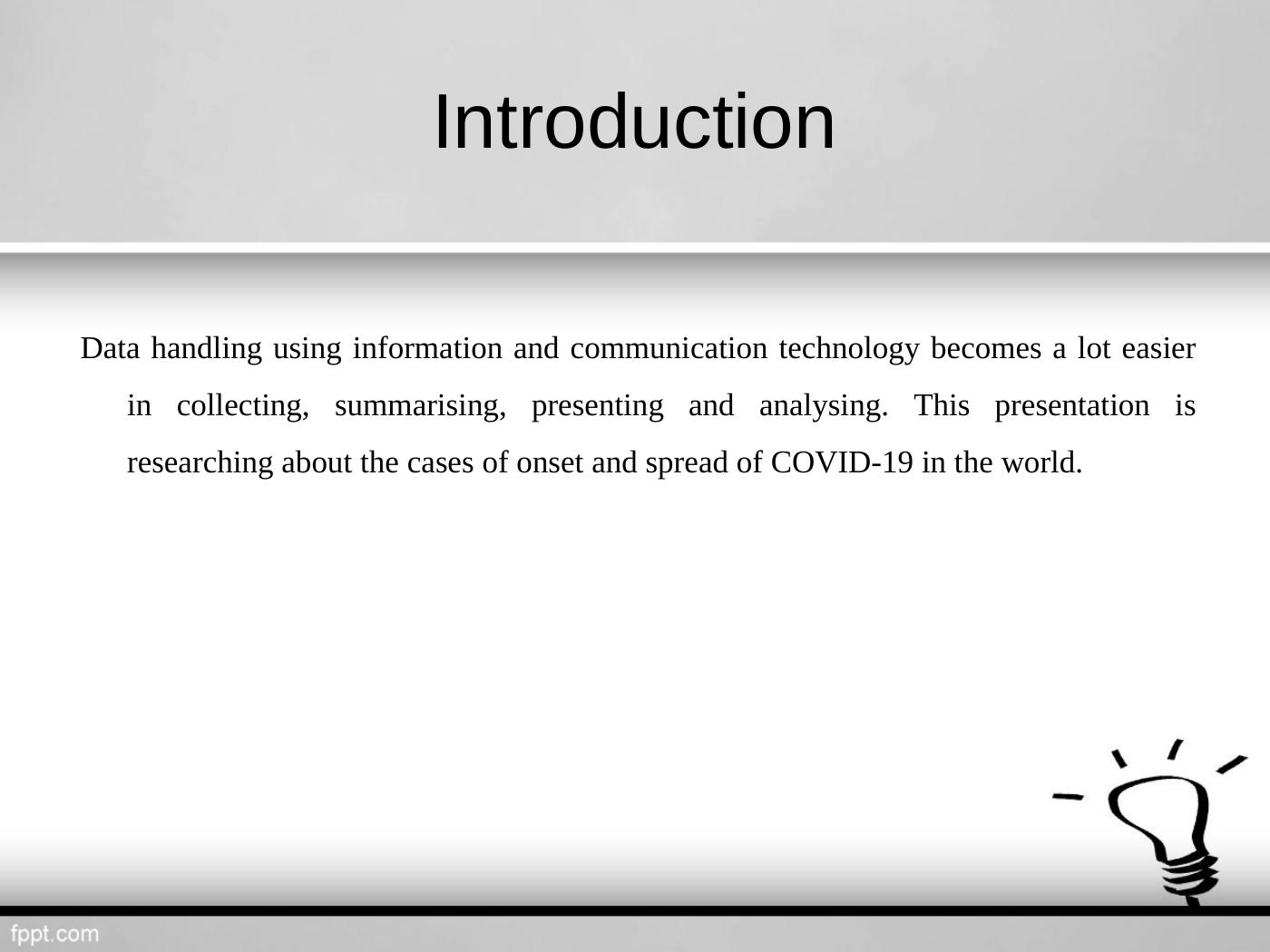 Introduction

Data handling using information and communication technology becomes a lot easier in collecting, summarising, presenting and analysing. This presentation is researching about the cases of onset and spread of COVID-19 in the world.

fppt.com